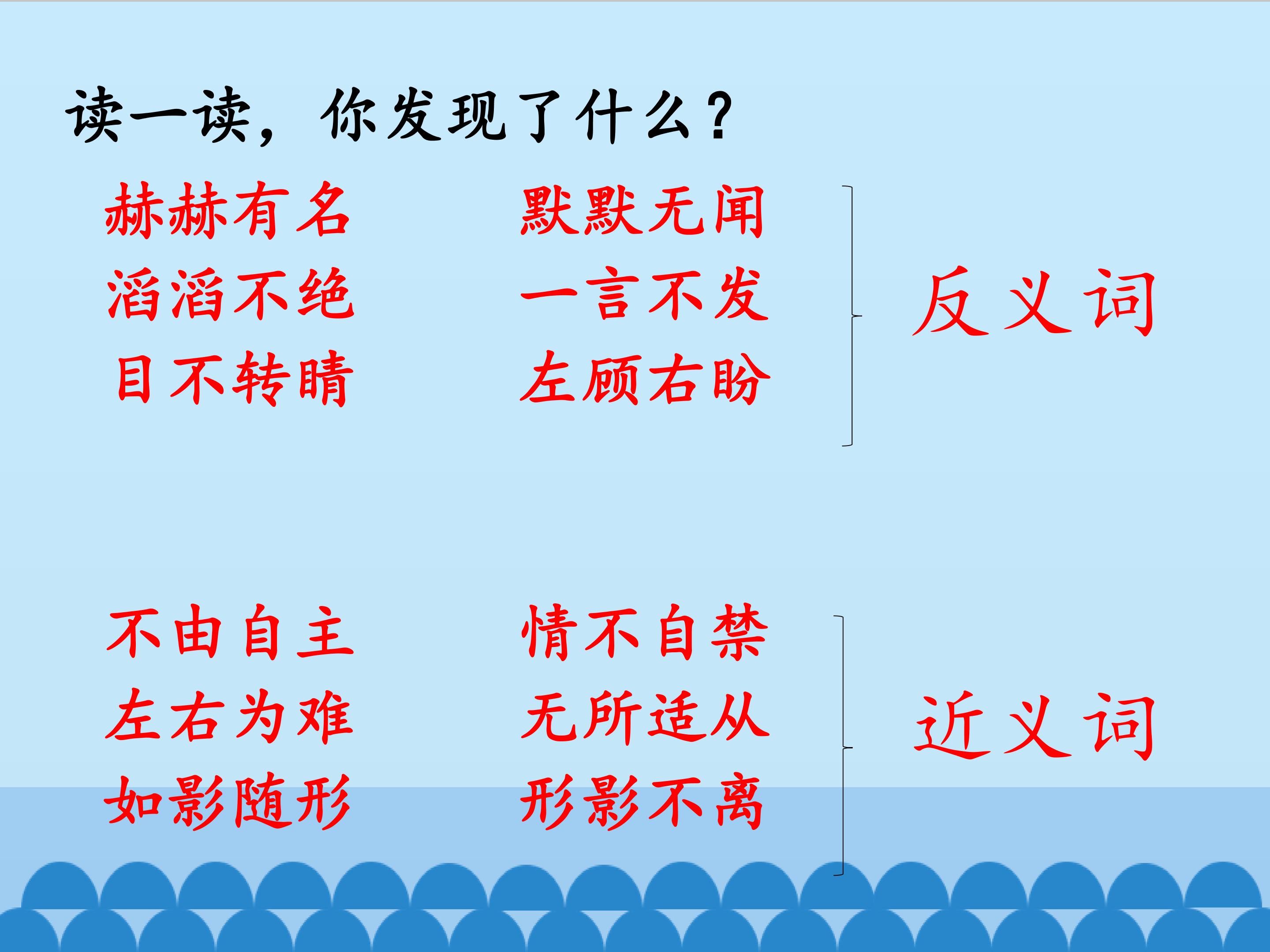 读一读，你发现了什么？

赫赫有名　默默无闻
滔滔不绝　一言不发
目不转睛　左顾右盼

反义词

不由自主　情不自禁
左右为难　无所适从
如影随形　形影不离

近义词